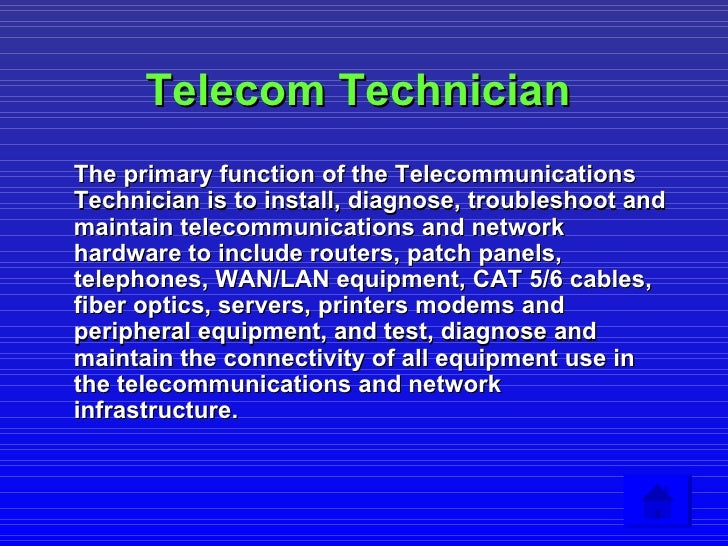 Telecom Technician

The primary function of the Telecommunications Technician is to install, diagnose, troubleshoot and maintain telecommunications and network hardware to include routers, patch panels, telephones, WAN/LAN equipment, CAT 5/6 cables, fiber optics, servers, printers modems and peripheral equipment, and test, diagnose and maintain the connectivity of all equipment use in the telecommunications and network infrastructure.